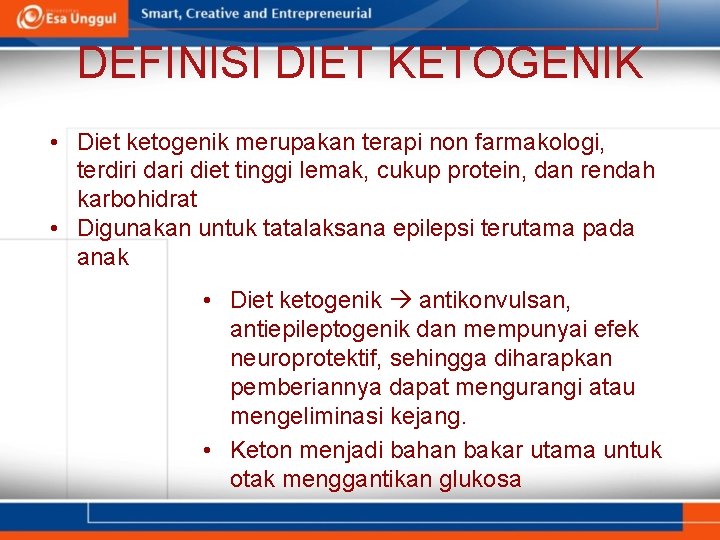 Esa Unggul

Smart, Creative and Entrepreneurial

DEFINISI DIET KETOGENIK

• Diet ketogenik merupakan terapi non farmakologi, terdiri dari diet tinggi lemak, cukup protein, dan rendah karbohidrat
• Digunakan untuk tatalaksana epilepsi terutama pada anak

• Diet ketogenik → antikonvulsan, antiepileptogenik dan mempunyai efek neuroprotektif, sehingga diharapkan pemberiannya dapat mengurangi atau mengeliminasi kejang.
• Keton menjadi bahan bakar utama untuk otak menggantikan glukosa